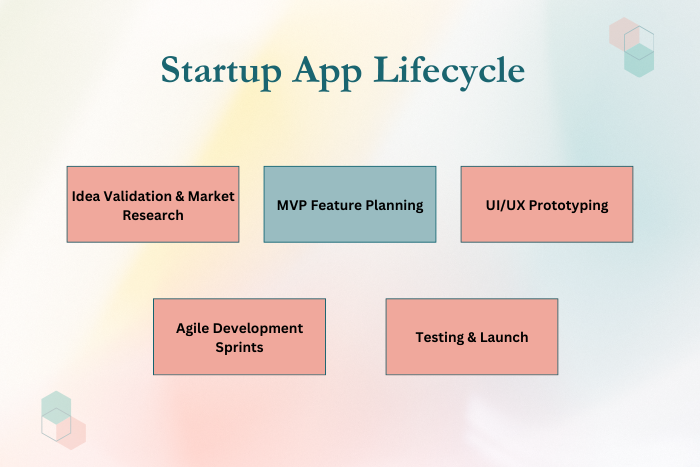 Startup App Lifecycle

Idea Validation & Market Research

MVP Feature Planning

UI/UX Prototyping

Agile Development Sprints

Testing & Launch